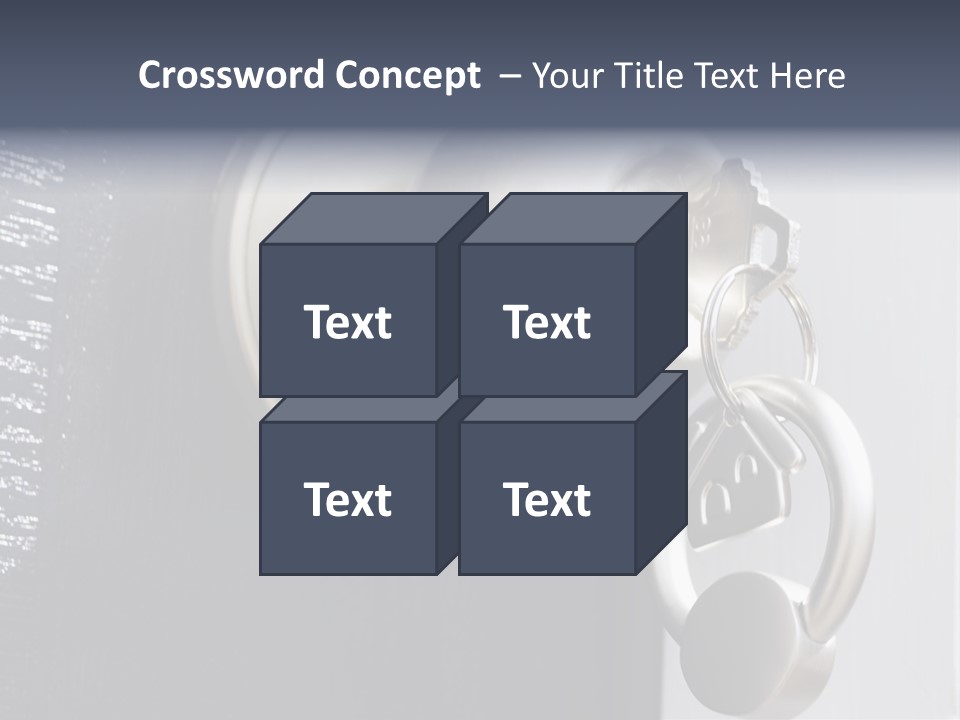 Crossword Concept – Your Title Text Here

Text

Text

Text

Text